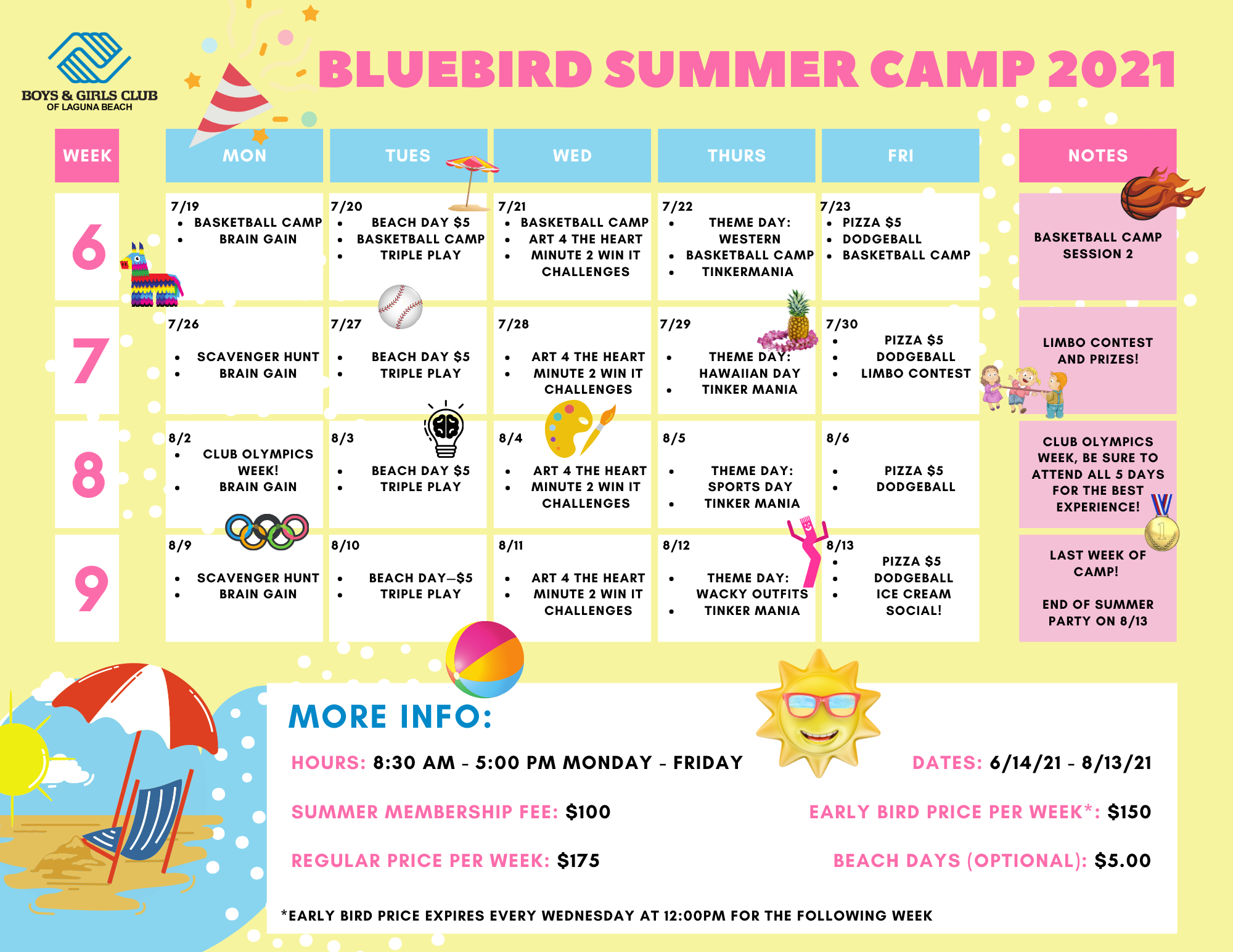 BOYS & GIRLS CLUB
OF LAGUNA BEACH

BLUEBIRD SUMMER CAMP 2021

| WEEK | MON | TUES | WED | THURS | FRI | NOTES |
|---|---|---|---|---|---|---|
| 6 | 7/19 • BASKETBALL CAMP • BRAIN GAIN | 7/20 • BEACH DAY $5 • BASKETBALL CAMP • TRIPLE PLAY | 7/21 • BASKETBALL CAMP • ART 4 THE HEART • MINUTE 2 WIN IT CHALLENGES | 7/22 • THEME DAY: WESTERN • BASKETBALL CAMP • TINKERMANIA | 7/23 • PIZZA $5 • DODGEBALL • BASKETBALL CAMP | BASKETBALL CAMP SESSION 2 |
| 7 | 7/26 • SCAVENGER HUNT • BRAIN GAIN | 7/27 • BEACH DAY $5 • TRIPLE PLAY | 7/28 • ART 4 THE HEART • MINUTE 2 WIN IT CHALLENGES | 7/29 • THEME DAY: HAWAIIAN DAY • TINKER MANIA | 7/30 • PIZZA $5 • DODGEBALL • LIMBO CONTEST | LIMBO CONTEST AND PRIZES! |
| 8 | 8/2 • CLUB OLYMPICS WEEK! • BRAIN GAIN | 8/3 • BEACH DAY $5 • TRIPLE PLAY | 8/4 • ART 4 THE HEART • MINUTE 2 WIN IT CHALLENGES | 8/5 • THEME DAY: SPORTS DAY • TINKER MANIA | 8/6 • PIZZA $5 • DODGEBALL | CLUB OLYMPICS WEEK, BE SURE TO ATTEND ALL 5 DAYS FOR THE BEST EXPERIENCE! |
| 9 | 8/9 • SCAVENGER HUNT • BRAIN GAIN | 8/10 • BEACH DAY—$5 • TRIPLE PLAY | 8/11 • ART 4 THE HEART • MINUTE 2 WIN IT CHALLENGES | 8/12 • THEME DAY: WACKY OUTFITS • TINKER MANIA | 8/13 • PIZZA $5 • DODGEBALL • ICE CREAM SOCIAL! | LAST WEEK OF CAMP! END OF SUMMER PARTY ON 8/13 |

MORE INFO:

HOURS: 8:30 AM - 5:00 PM MONDAY - FRIDAY

DATES: 6/14/21 - 8/13/21

SUMMER MEMBERSHIP FEE: $100

EARLY BIRD PRICE PER WEEK*: $150

REGULAR PRICE PER WEEK: $175

BEACH DAYS (OPTIONAL): $5.00

*EARLY BIRD PRICE EXPIRES EVERY WEDNESDAY AT 12:00PM FOR THE FOLLOWING WEEK